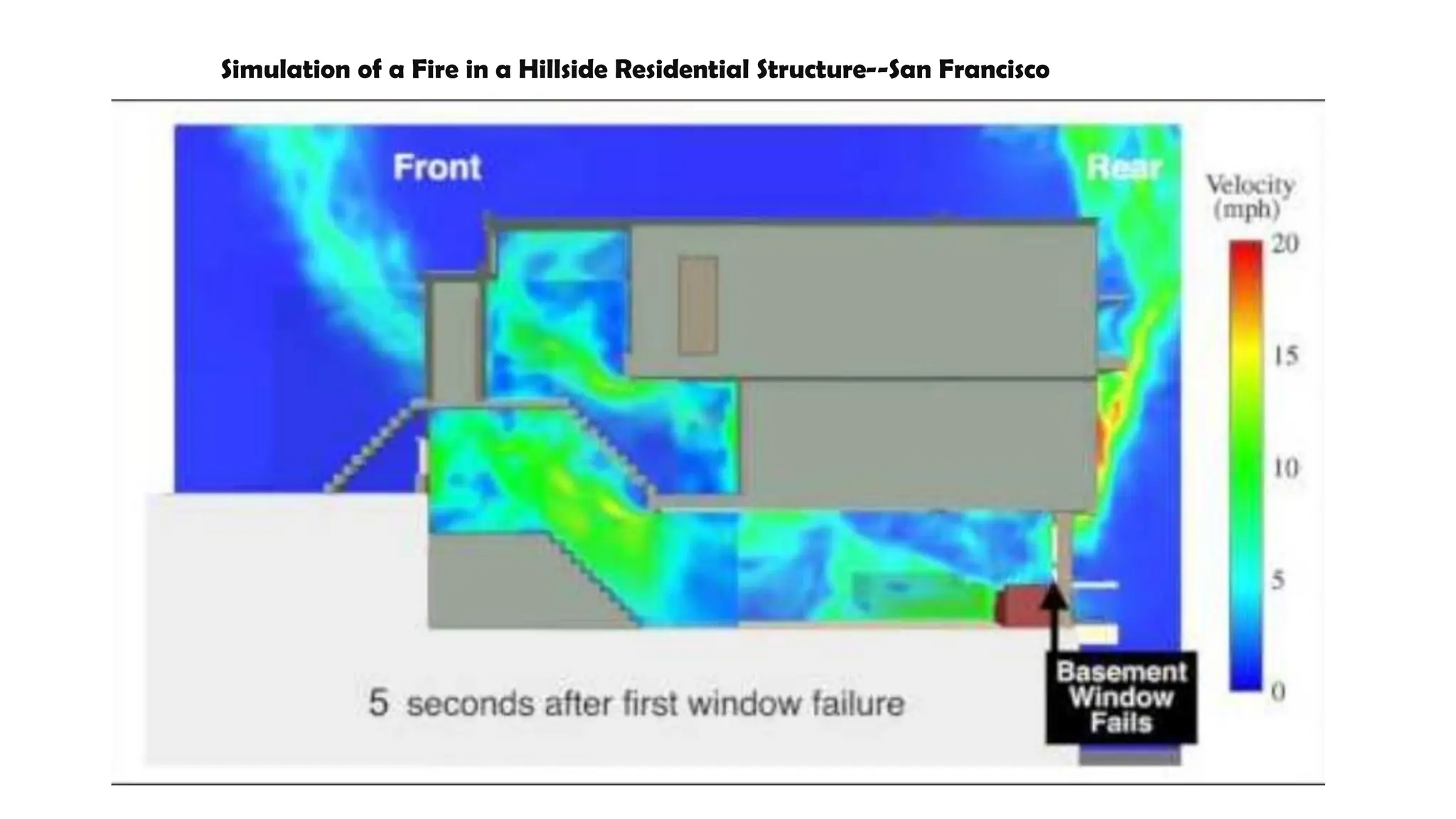 Simulation of a Fire in a Hillside Residential Structure--San Francisco

Front

Rear

Velocity (mph)

20

15

10

5

0

5 seconds after first window failure

Basement Window Fails